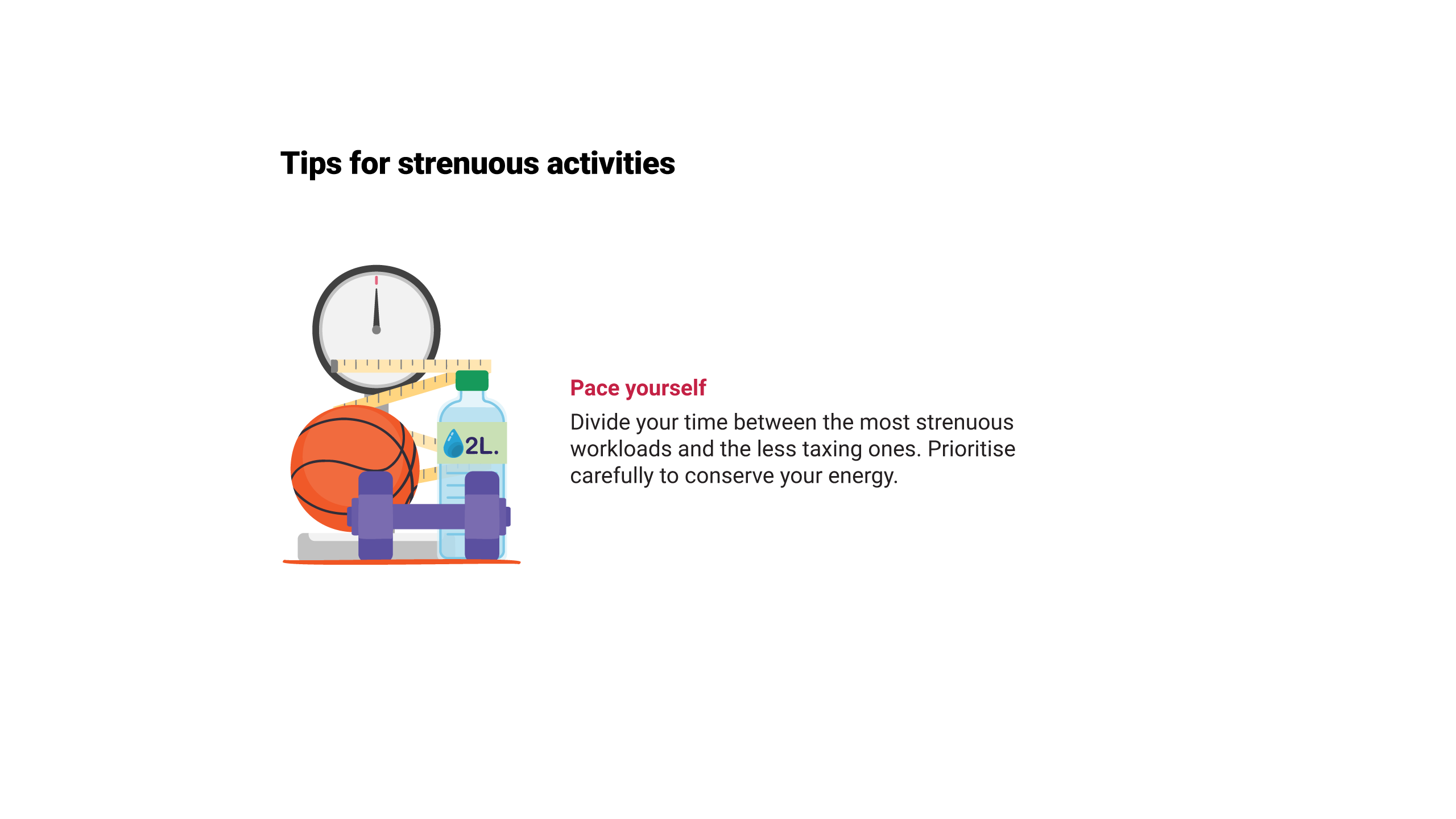 Tips for strenuous activities

2L.

Pace yourself

Divide your time between the most strenuous workloads and the less taxing ones. Prioritise carefully to conserve your energy.